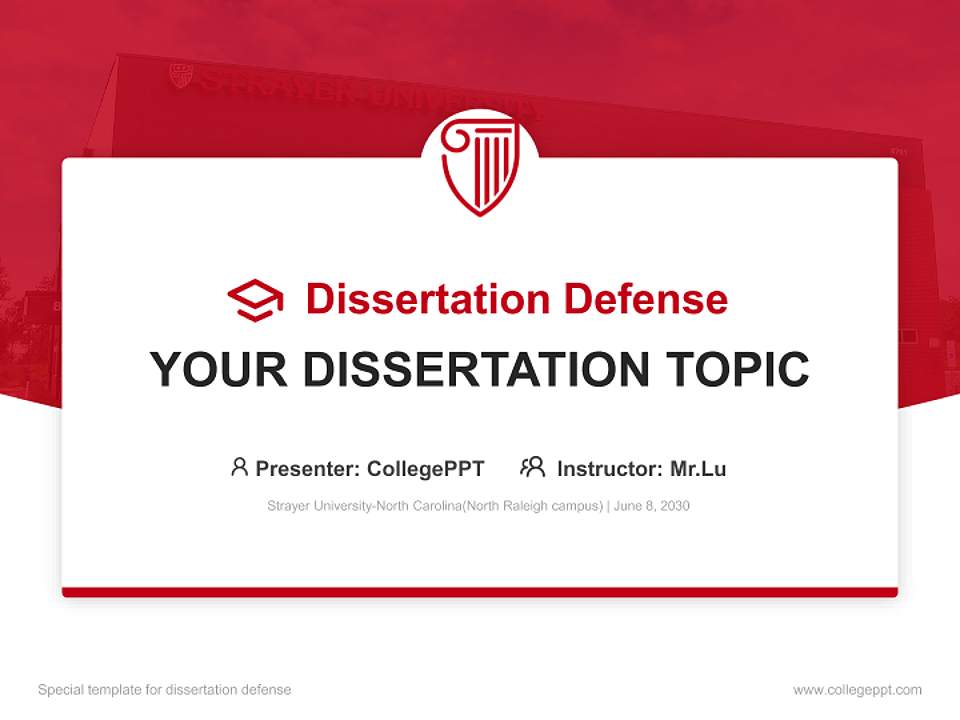 STRAYER UNIVERSITY

Dissertation Defense

YOUR DISSERTATION TOPIC

Presenter: CollegePPT Instructor: Mr.Lu

Strayer University-North Carolina(North Raleigh campus) | June 8, 2030

Special template for dissertation defense

www.collegeppt.com